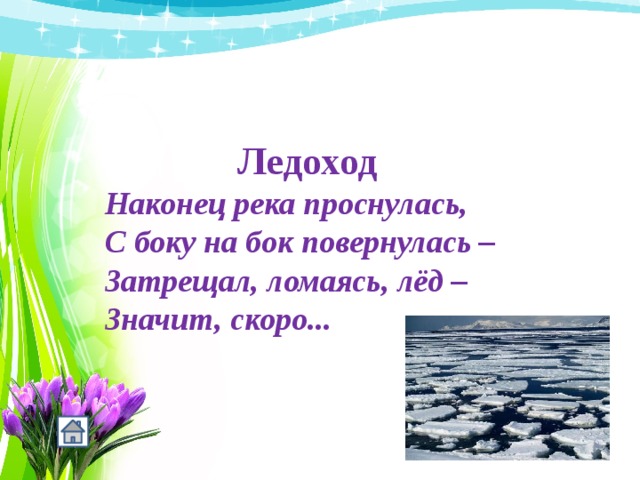 Ледоход

Наконец река проснулась,
С боку на бок повернулась –
Затрещал, ломаясь, лёд –
Значит, скоро...